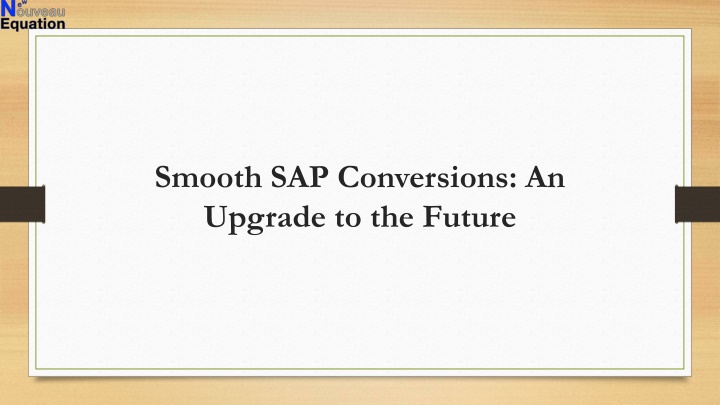 Nouveau
Equation

Smooth SAP Conversions: An Upgrade to the Future